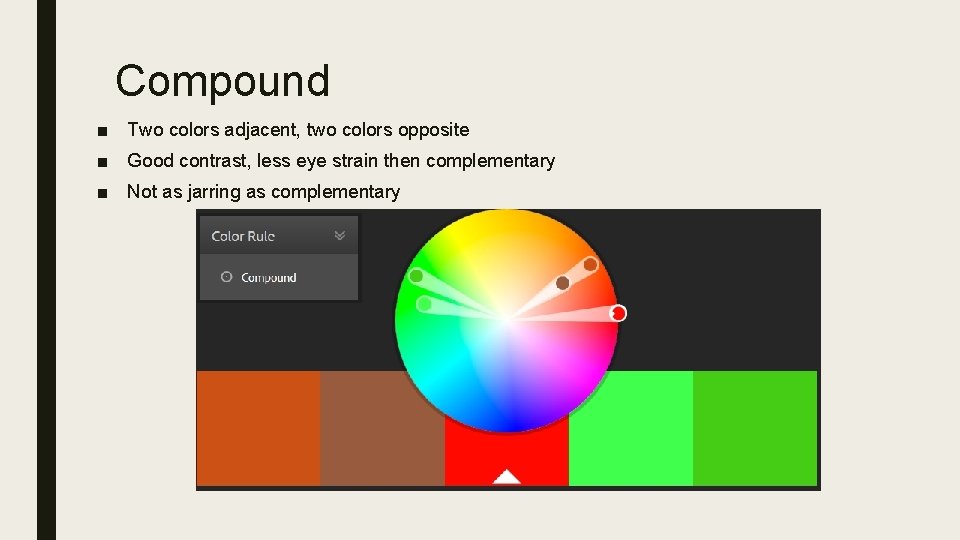 Compound

■ Two colors adjacent, two colors opposite
■ Good contrast, less eye strain then complementary
■ Not as jarring as complementary

Color Rule

Compound